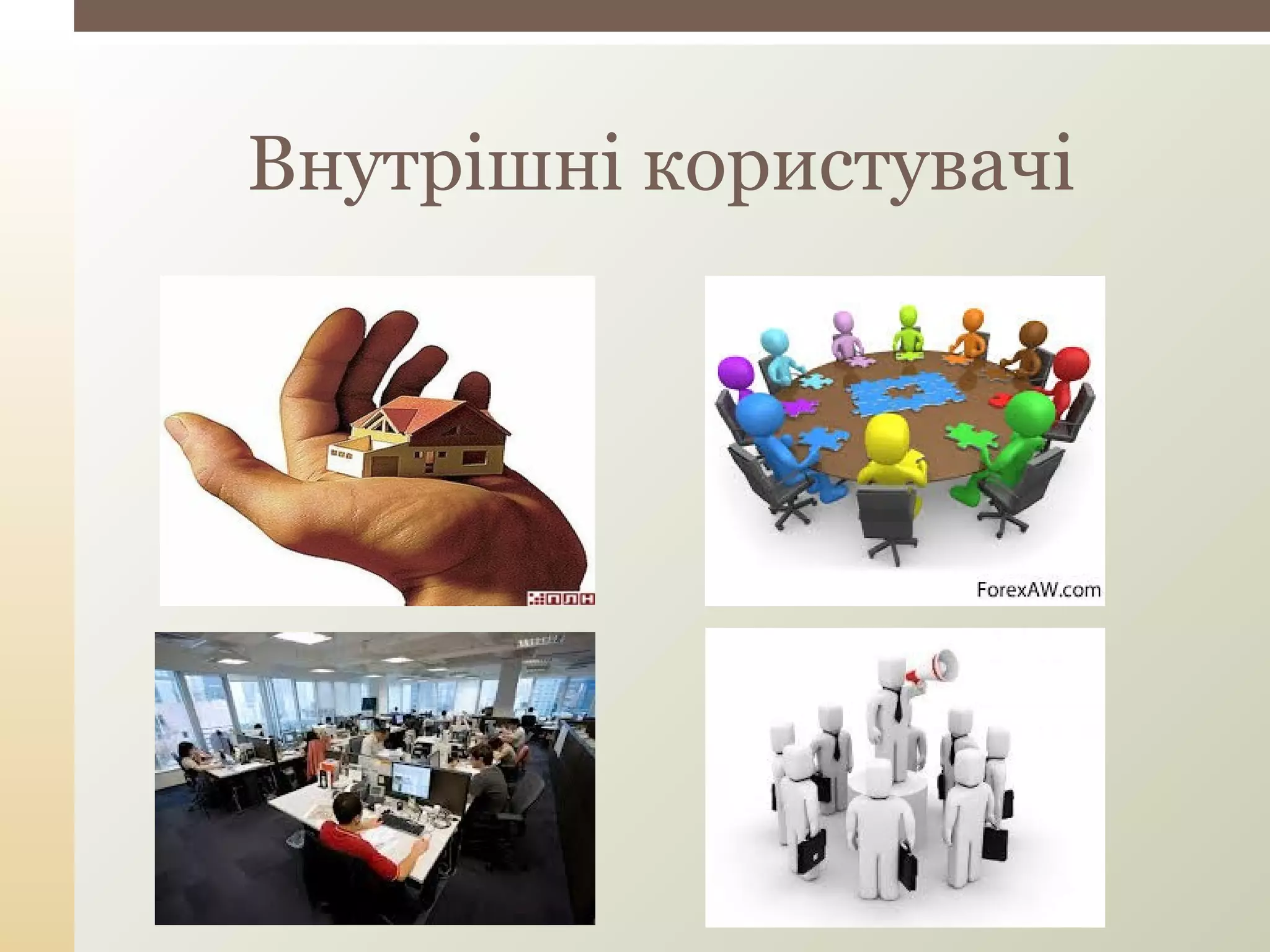 Внутрішні користувачі

ПЛН

ForexAW.com